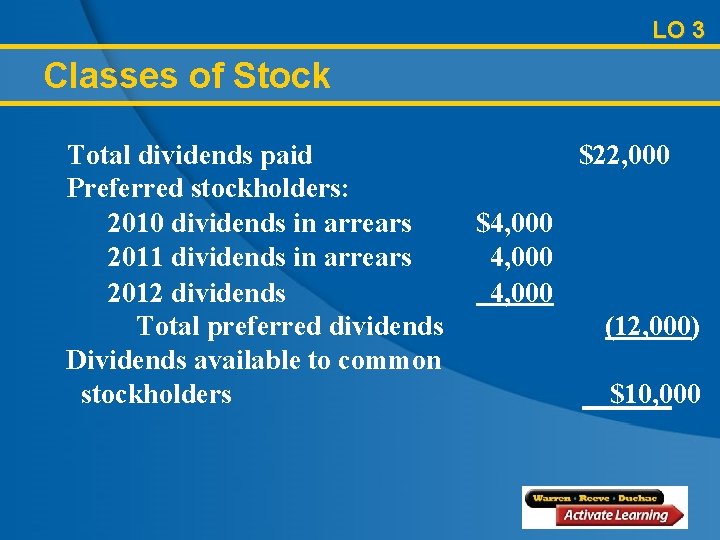 LO 3

Classes of Stock

| | | |
|---|---|---|
| Total dividends paid | | \$22,000 |
| Preferred stockholders: | | |
| 2010 dividends in arrears | \$4,000 | |
| 2011 dividends in arrears | 4,000 | |
| 2012 dividends | 4,000 | |
| Total preferred dividends | | (12,000) |
| Dividends available to common stockholders | | \$10,000 |

Warren · Reeve · Duchac
Activate Learning